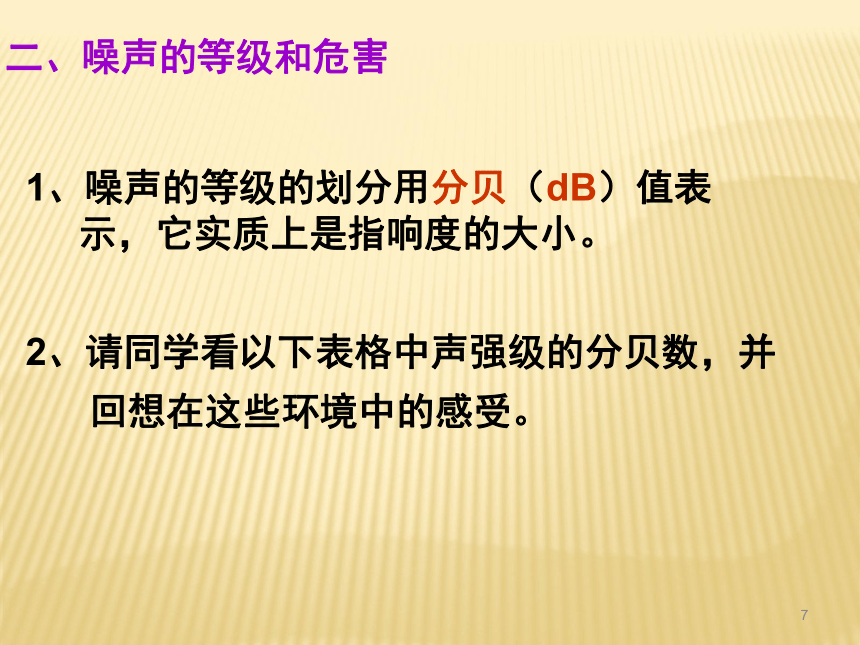 二、噪声的等级和危害

1、噪声的等级的划分用分贝（dB）值表示，它实质上是指响度的大小。

2、请同学看以下表格中声强级的分贝数，并回想在这些环境中的感受。

7